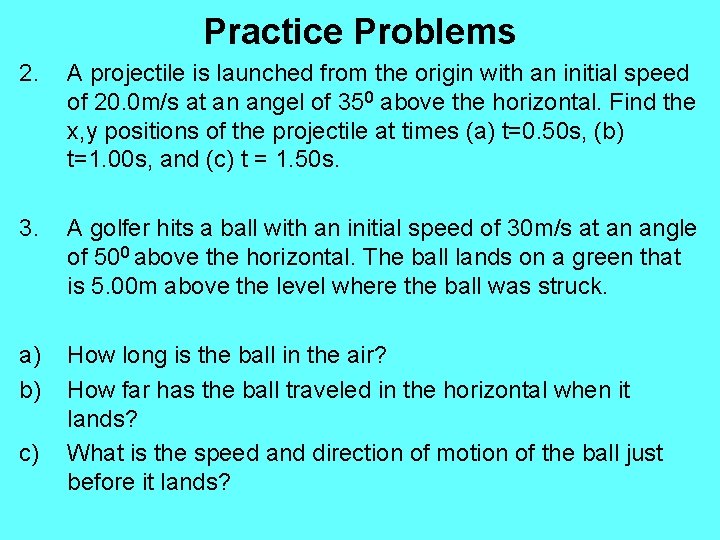 Practice Problems

2. A projectile is launched from the origin with an initial speed of 20.0m/s at an angel of $35^0$ above the horizontal. Find the x,y positions of the projectile at times (a) t=0.50s, (b) t=1.00s, and (c) t = 1.50s.

3. A golfer hits a ball with an initial speed of 30m/s at an angle of $50^0$ above the horizontal. The ball lands on a green that is 5.00m above the level where the ball was struck.

a) How long is the ball in the air?

b) How far has the ball traveled in the horizontal when it lands?

c) What is the speed and direction of motion of the ball just before it lands?